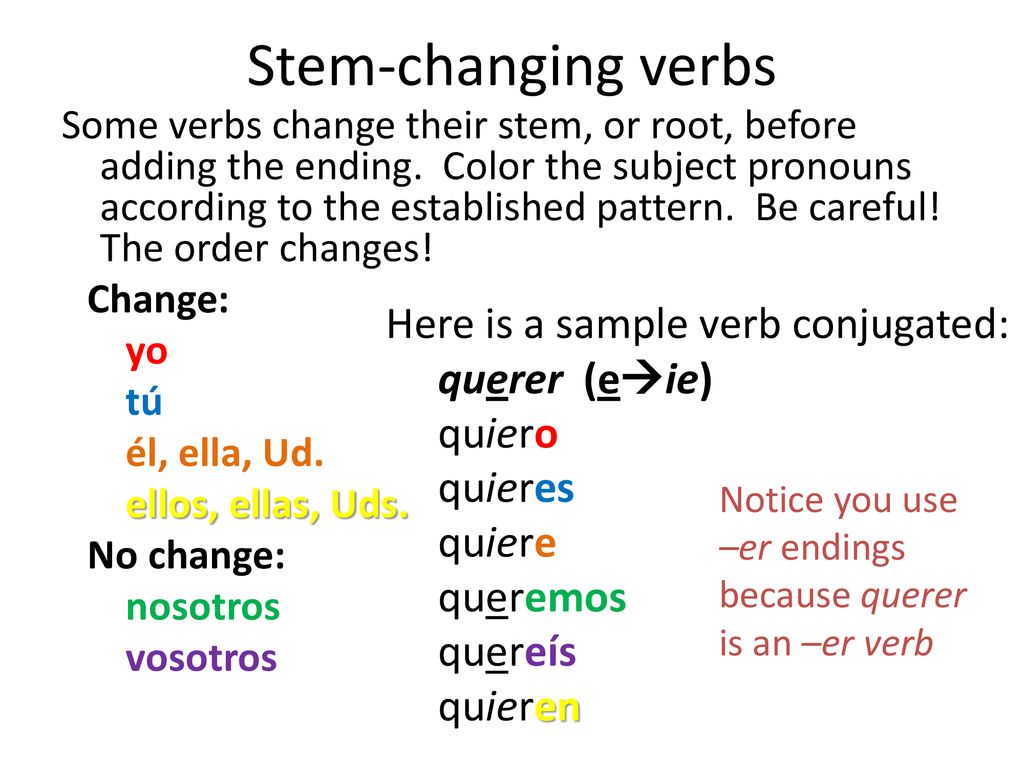 Stem-changing verbs

Some verbs change their stem, or root, before adding the ending. Color the subject pronouns according to the established pattern. Be careful! The order changes!

Change:
yo
tú
él, ella, Ud.
ellos, ellas, Uds.
No change:
nosotros
vosotros

Here is a sample verb conjugated:
querer (e→ie)
quiero
quieres
quiere
queremos
quereís
quieren

Notice you use –er endings because querer is an –er verb